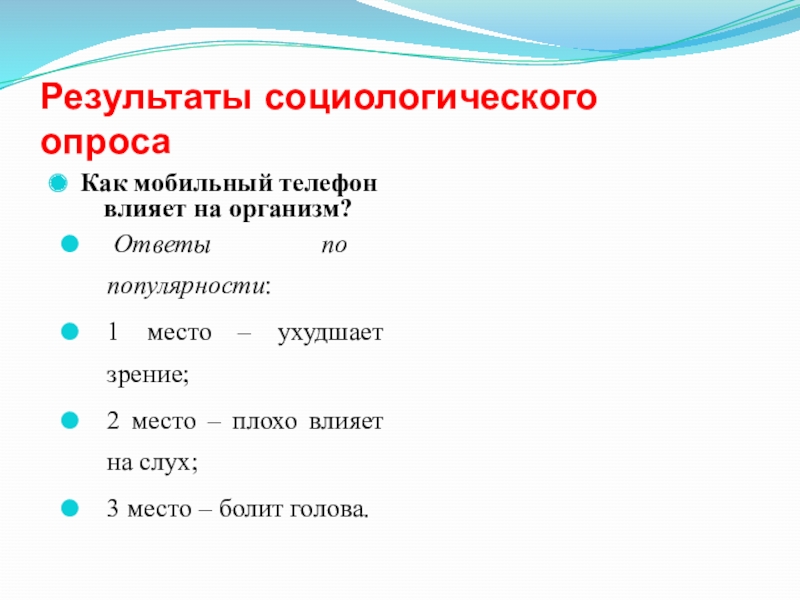 Результаты социологического опроса

Как мобильный телефон влияет на организм?

Ответы по популярности:

1 место – ухудшает зрение;

2 место – плохо влияет на слух;

3 место – болит голова.